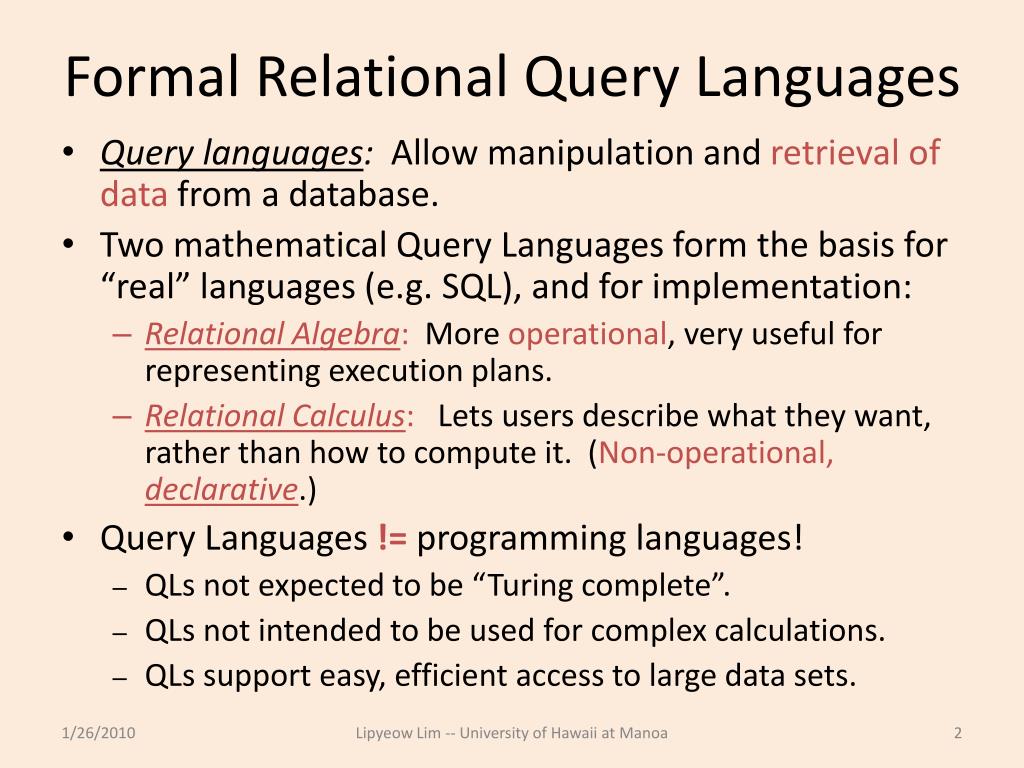 Formal Relational Query Languages

• Query languages: Allow manipulation and retrieval of data from a database.

• Two mathematical Query Languages form the basis for “real” languages (e.g. SQL), and for implementation:

– Relational Algebra: More operational, very useful for representing execution plans.

– Relational Calculus: Lets users describe what they want, rather than how to compute it. (Non-operational, declarative.)

• Query Languages != programming languages!

– QLs not expected to be “Turing complete”.

– QLs not intended to be used for complex calculations.

– QLs support easy, efficient access to large data sets.

1/26/2010 Lipyeow Lim -- University of Hawaii at Manoa 2